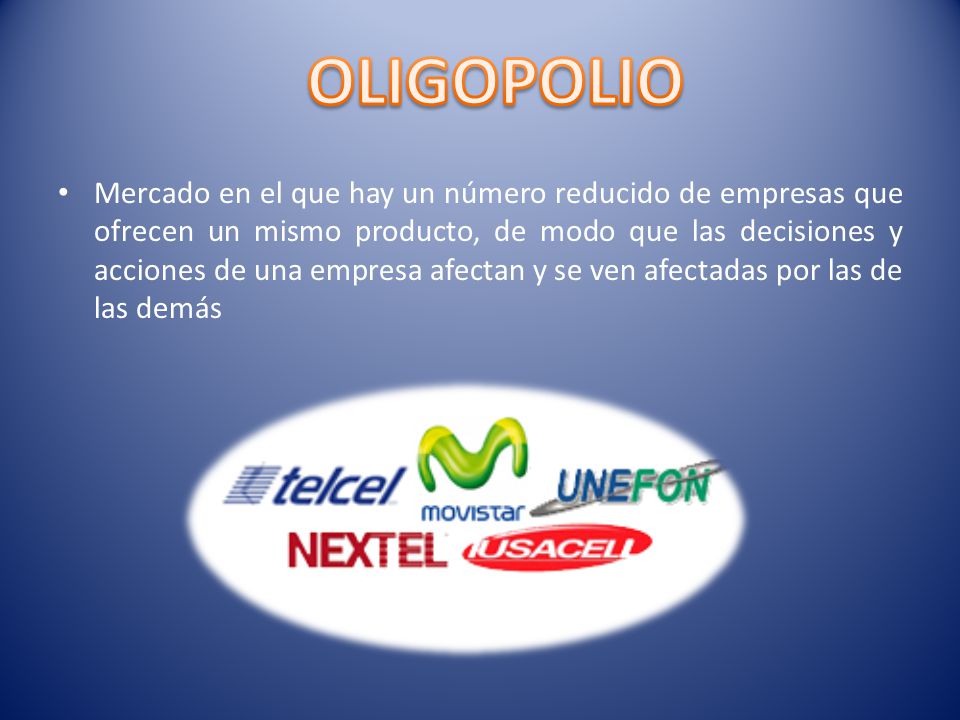 OLIGOPOLIO

• Mercado en el que hay un número reducido de empresas que ofrecen un mismo producto, de modo que las decisiones y acciones de una empresa afectan y se ven afectadas por las de las demás

telcel
movistar
UNEFON
NEXTEL
IUSACELL